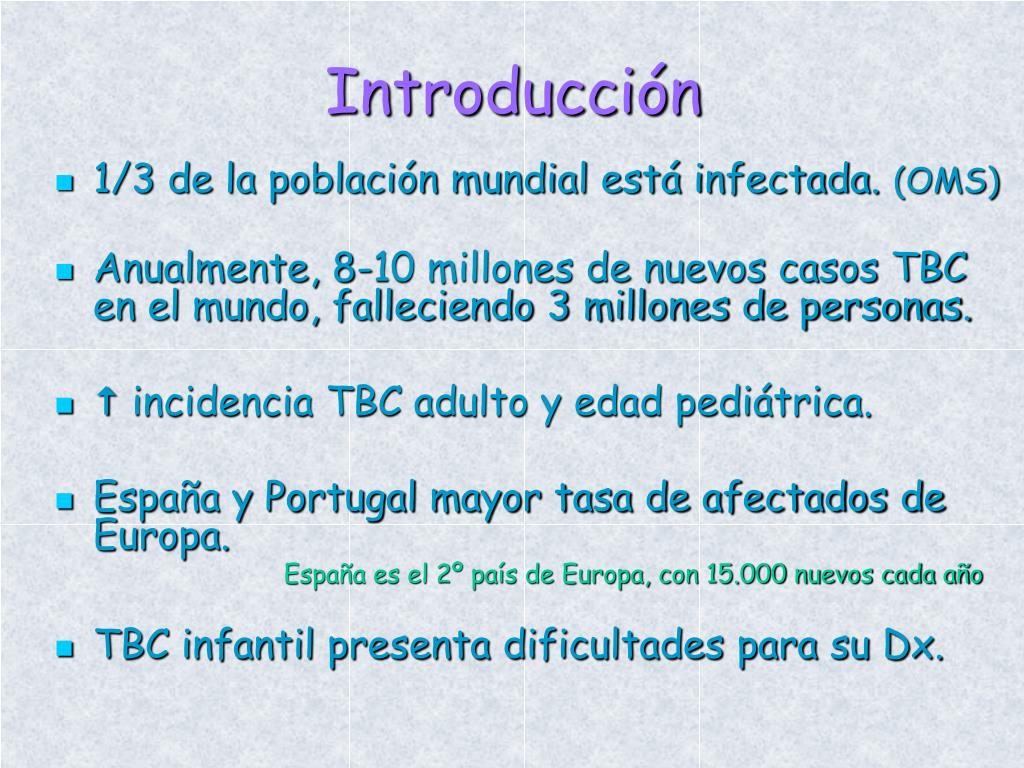 Introducción

- 1/3 de la población mundial está infectada. (OMS)
- Anualmente, 8-10 millones de nuevos casos TBC en el mundo, falleciendo 3 millones de personas.
- ↑ incidencia TBC adulto y edad pediátrica.
- España y Portugal mayor tasa de afectados de Europa.

España es el 2º país de Europa, con 15.000 nuevos cada año

- TBC infantil presenta dificultades para su Dx.